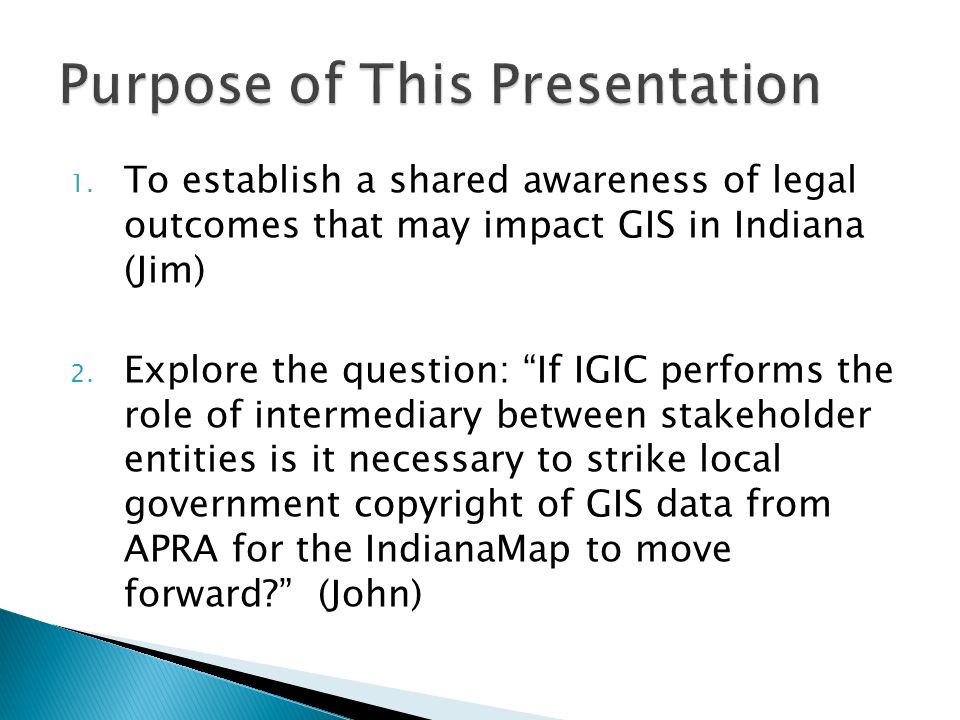 Purpose of This Presentation

1. To establish a shared awareness of legal outcomes that may impact GIS in Indiana (Jim)

2. Explore the question: “If IGIC performs the role of intermediary between stakeholder entities is it necessary to strike local government copyright of GIS data from APRA for the IndianaMap to move forward?” (John)